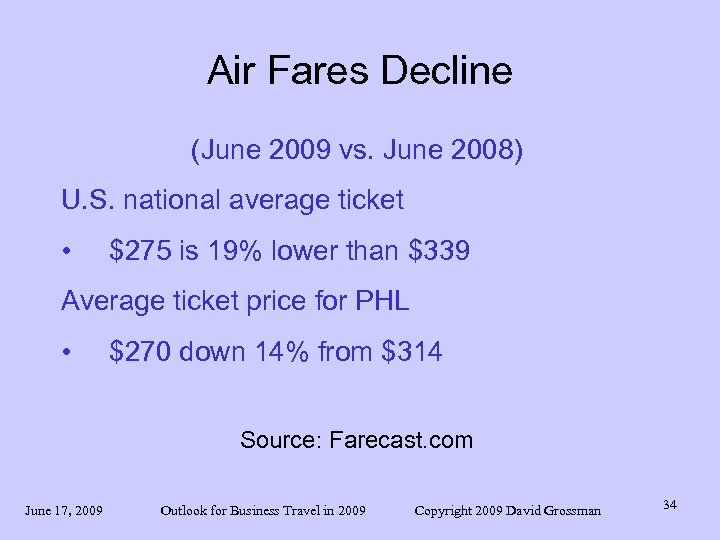 Air Fares Decline

(June 2009 vs. June 2008)

U.S. national average ticket

• \$275 is 19% lower than \$339

Average ticket price for PHL

• \$270 down 14% from \$314

Source: Farecast.com

June 17, 2009 Outlook for Business Travel in 2009 Copyright 2009 David Grossman 34